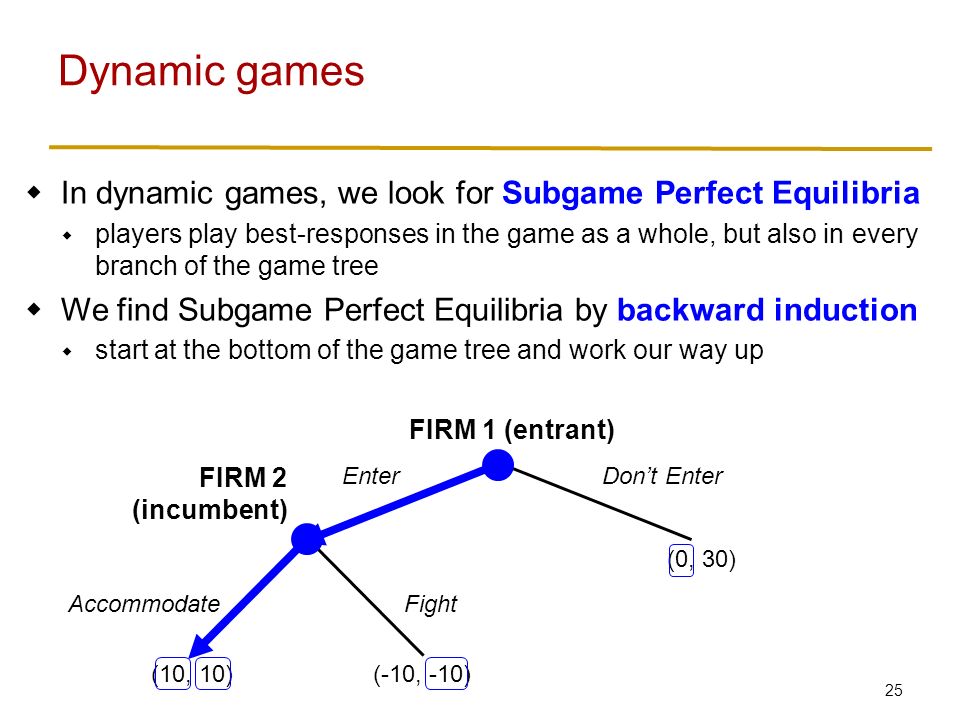 Dynamic games

In dynamic games, we look for Subgame Perfect Equilibria
players play best-responses in the game as a whole, but also in every branch of the game tree

We find Subgame Perfect Equilibria by backward induction
start at the bottom of the game tree and work our way up

FIRM 1 (entrant)

FIRM 2 (incumbent)

Enter

Don't Enter

(0, 30)

Accommodate

Fight

(10, 10)

(-10, -10)

25